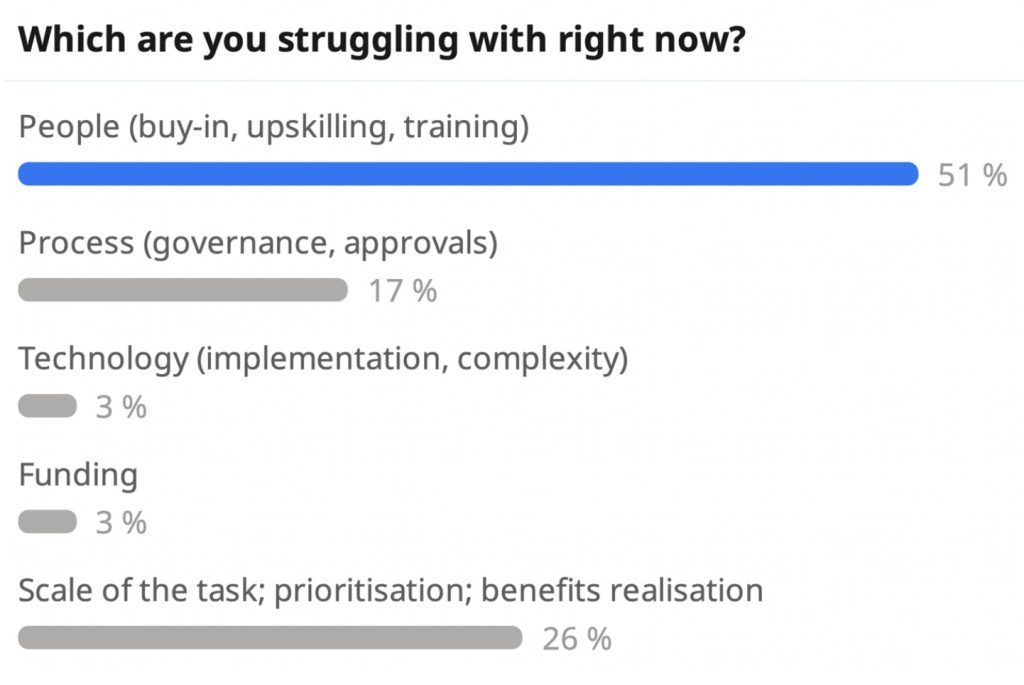 Which are you struggling with right now?

People (buy-in, upskilling, training)

51 %

Process (governance, approvals)

17 %

Technology (implementation, complexity)

3 %

Funding

3 %

Scale of the task; prioritisation; benefits realisation

26 %